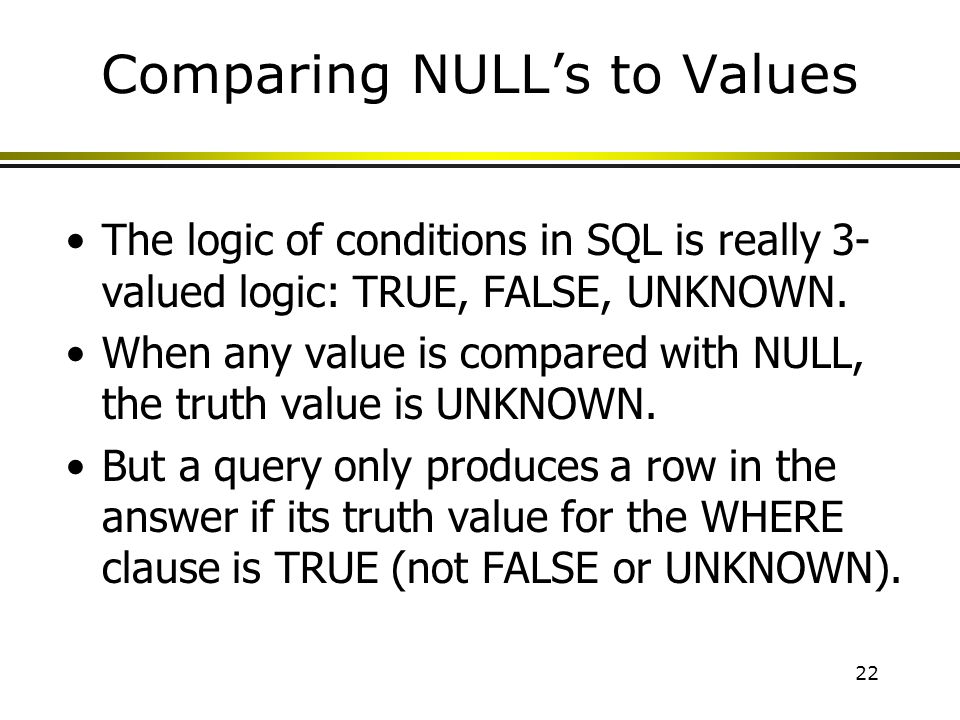 Comparing NULL’s to Values

• The logic of conditions in SQL is really 3-valued logic: TRUE, FALSE, UNKNOWN.

• When any value is compared with NULL, the truth value is UNKNOWN.

• But a query only produces a row in the answer if its truth value for the WHERE clause is TRUE (not FALSE or UNKNOWN).

22